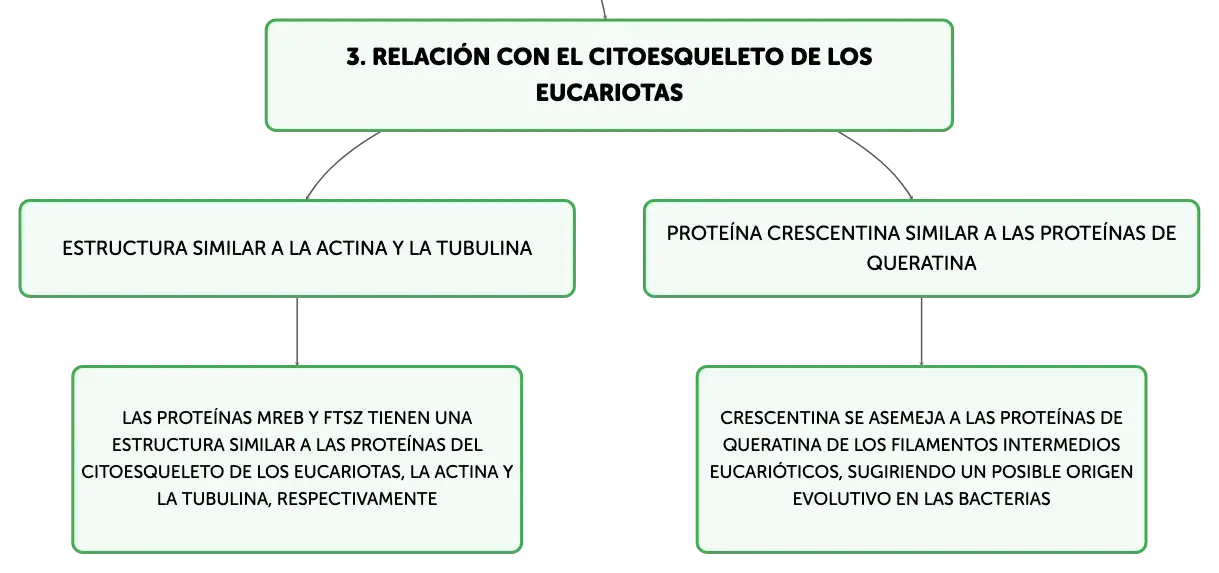 3. RELACIÓN CON EL CITOESQUELETO DE LOS EUCARIOTAS

ESTRUCTURA SIMILAR A LA ACTINA Y LA TUBULINA

LAS PROTEÍNAS MREB Y FTSZ TIENEN UNA ESTRUCTURA SIMILAR A LAS PROTEÍNAS DEL CITOESQUELETO DE LOS EUCARIOTAS, LA ACTINA Y LA TUBULINA, RESPECTIVAMENTE

PROTEÍNA CRESCENTINA SIMILAR A LAS PROTEÍNAS DE QUERATINA

CRESCENTINA SE ASEMEJA A LAS PROTEÍNAS DE QUERATINA DE LOS FILAMENTOS INTERMEDIOS EUCARIÓTICOS, SUGIRIENDO UN POSIBLE ORIGEN EVOLUTIVO EN LAS BACTERIAS